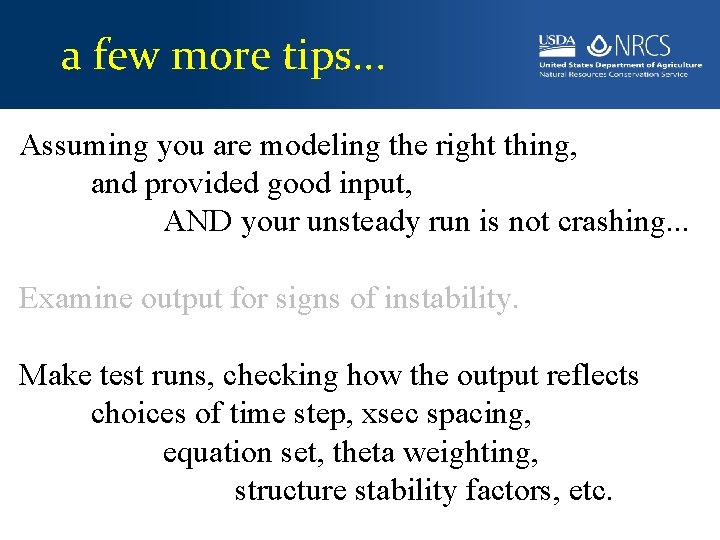 a few more tips...

USDA NRCS
United States Department of Agriculture
Natural Resources Conservation Service

Assuming you are modeling the right thing,
and provided good input,
AND your unsteady run is not crashing...

Examine output for signs of instability.

Make test runs, checking how the output reflects
choices of time step, xsec spacing,
equation set, theta weighting,
structure stability factors, etc.